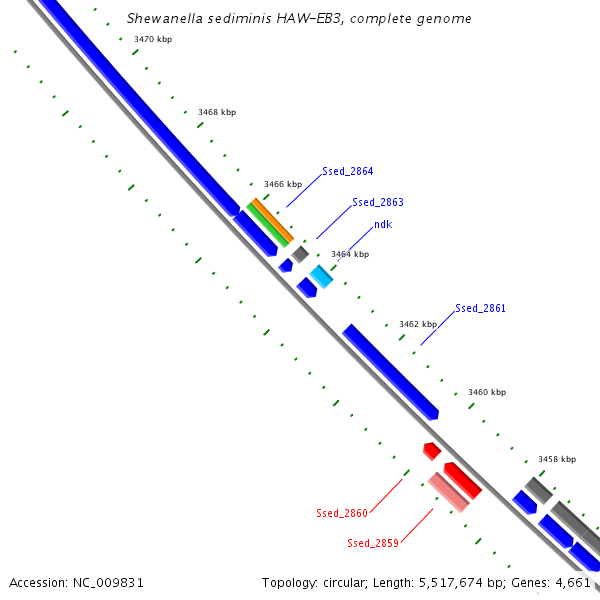 Shewanella sediminis HAW-EB3, complete genome

3470 kbp

3468 kbp

3466 kbp

Ssed_2864

Ssed_2863

ndk

3464 kbp

Ssed_2861

3462 kbp

3460 kbp

3458 kbp

Ssed_2860

Ssed_2859

Accession: NC_009831

Topology: circular; Length: 5,517,674 bp; Genes: 4,661